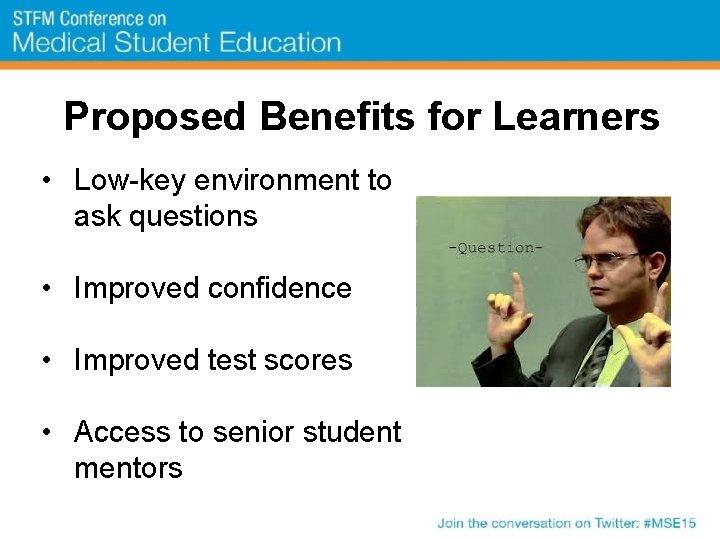 STFM Conference on
Medical Student Education

Proposed Benefits for Learners

• Low-key environment to ask questions

• Improved confidence

• Improved test scores

• Access to senior student mentors

-Question-

Join the conversation on Twitter: #MSE15